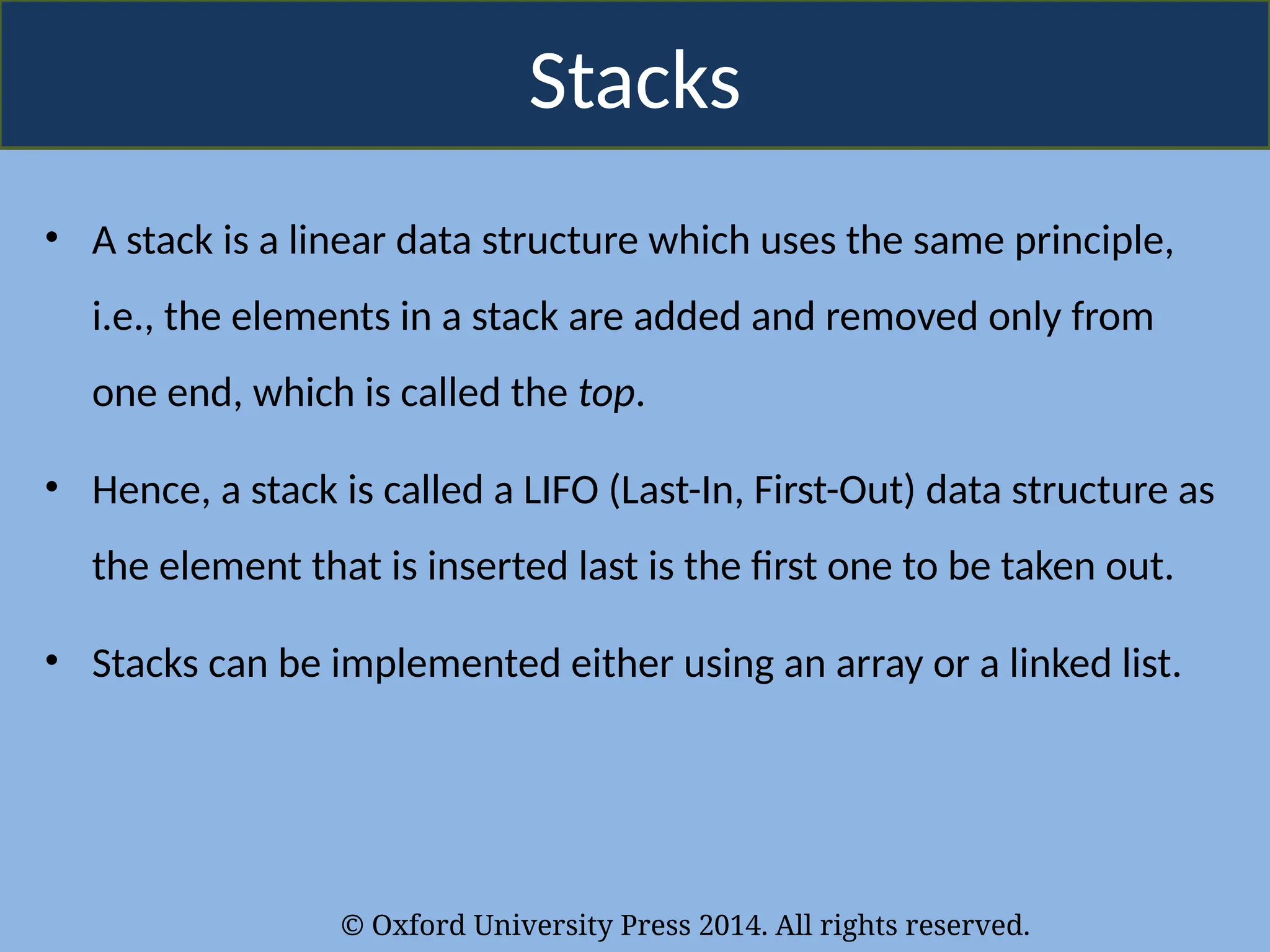 Stacks

• A stack is a linear data structure which uses the same principle, i.e., the elements in a stack are added and removed only from one end, which is called the top.

• Hence, a stack is called a LIFO (Last-In, First-Out) data structure as the element that is inserted last is the first one to be taken out.

• Stacks can be implemented either using an array or a linked list.

© Oxford University Press 2014. All rights reserved.